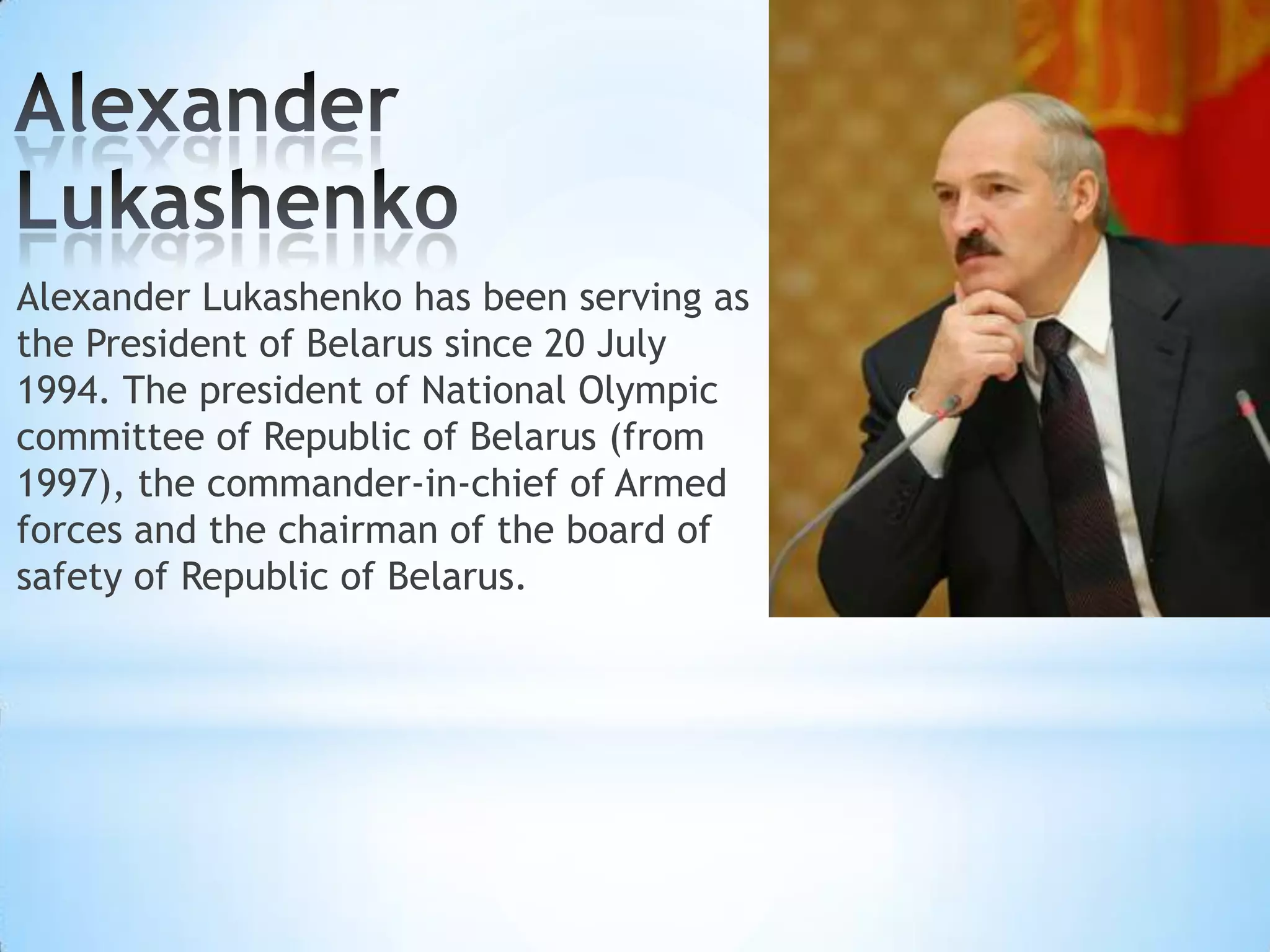 Alexander Lukashenko

Alexander Lukashenko has been serving as the President of Belarus since 20 July 1994. The president of National Olympic committee of Republic of Belarus (from 1997), the commander-in-chief of Armed forces and the chairman of the board of safety of Republic of Belarus.